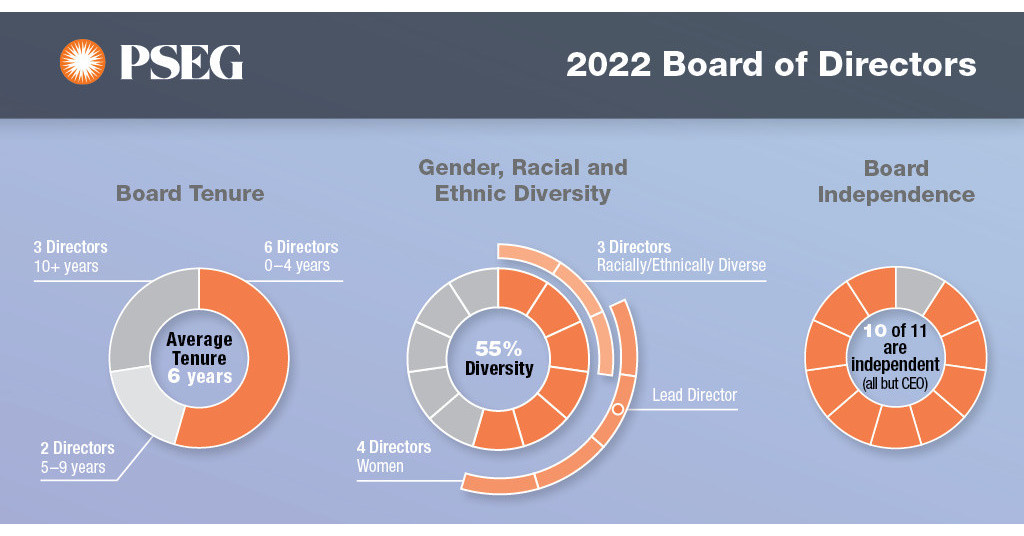 PSEG

2022 Board of Directors

Board Tenure

3 Directors
10+ years

6 Directors
0–4 years

Average Tenure
6 years

2 Directors
5–9 years

Gender, Racial and Ethnic Diversity

3 Directors
Racially/Ethnically Diverse

55%
Diversity

Lead Director

4 Directors
Women

Board Independence

10 of 11 are independent
(all but CEO)